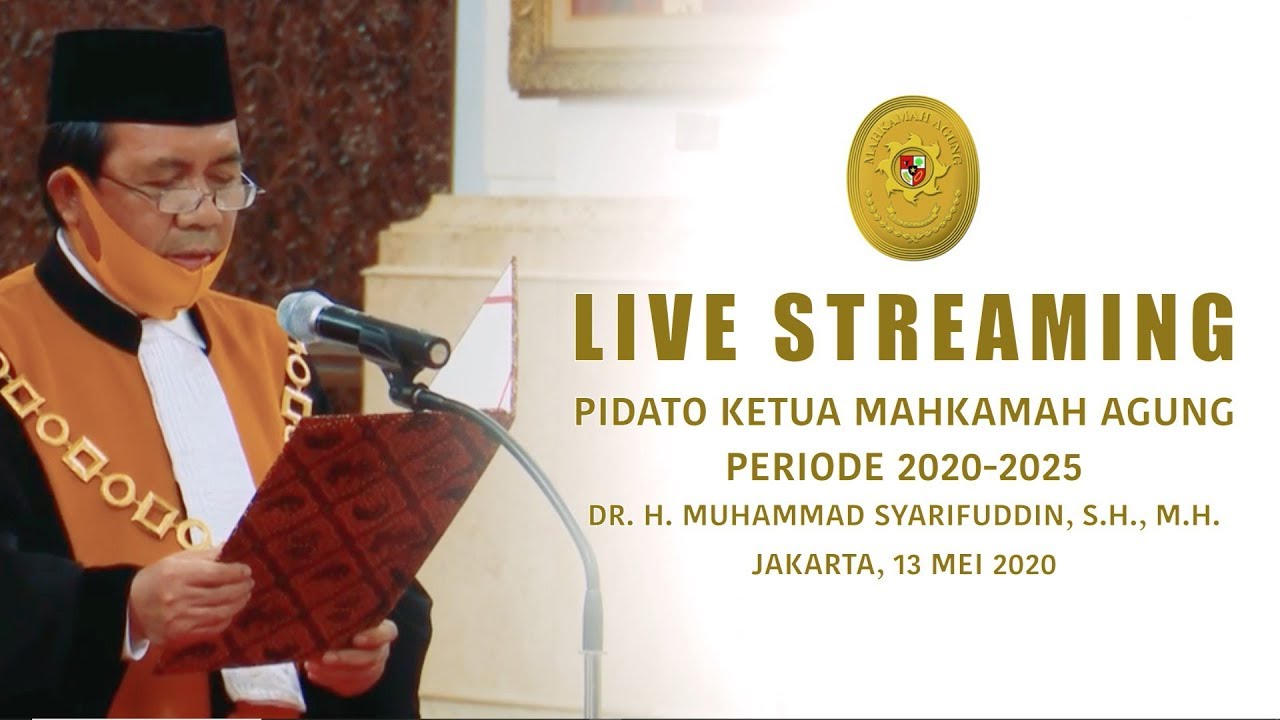 MAHKAMAH AGUNG

LIVE STREAMING

PIDATO KETUA MAHKAMAH AGUNG
PERIODE 2020-2025

DR. H. MUHAMMAD SYARIFUDDIN, S.H., M.H.

JAKARTA, 13 MEI 2020